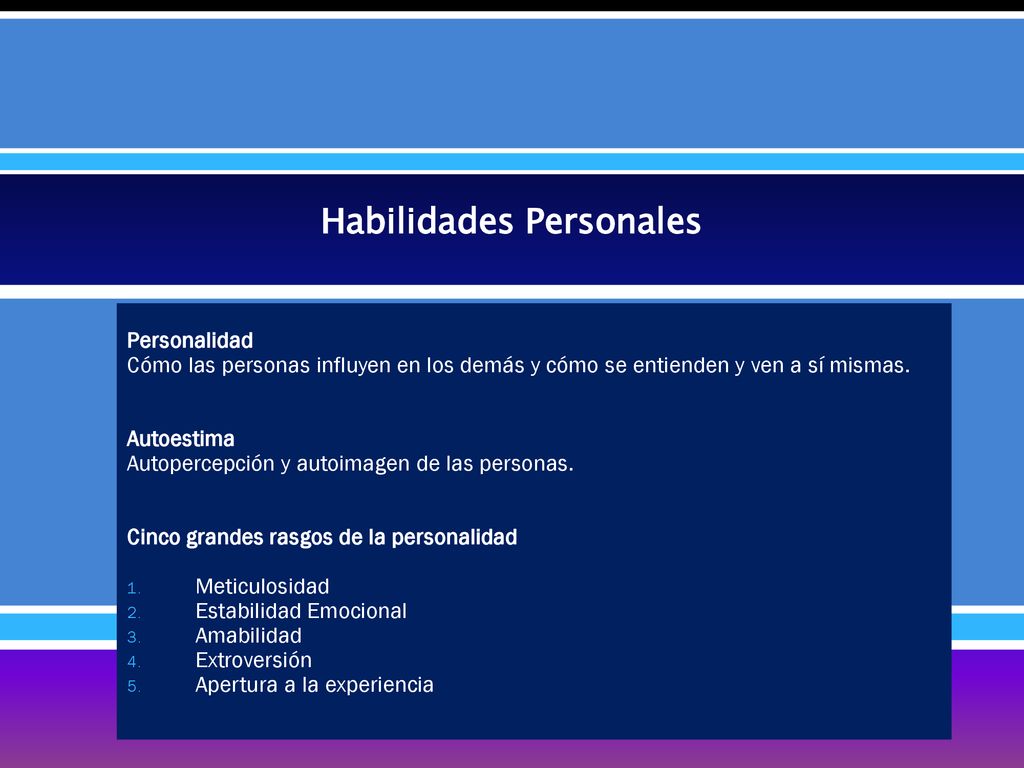 Habilidades Personales

Personalidad
Cómo las personas influyen en los demás y cómo se entienden y ven a sí mismas.

Autoestima
Autopercepción y autoimagen de las personas.

Cinco grandes rasgos de la personalidad

1. Meticulosidad
2. Estabilidad Emocional
3. Amabilidad
4. Extroversión
5. Apertura a la experiencia